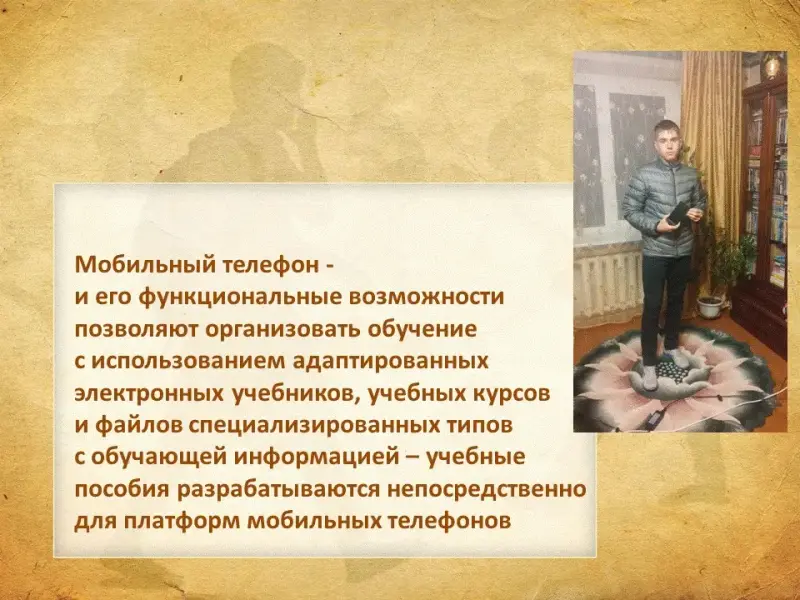 Мобильный телефон - и его функциональные возможности позволяют организовать обучение с использованием адаптированных электронных учебников, учебных курсов и файлов специализированных типов с обучающей информацией – учебные пособия разрабатываются непосредственно для платформ мобильных телефонов